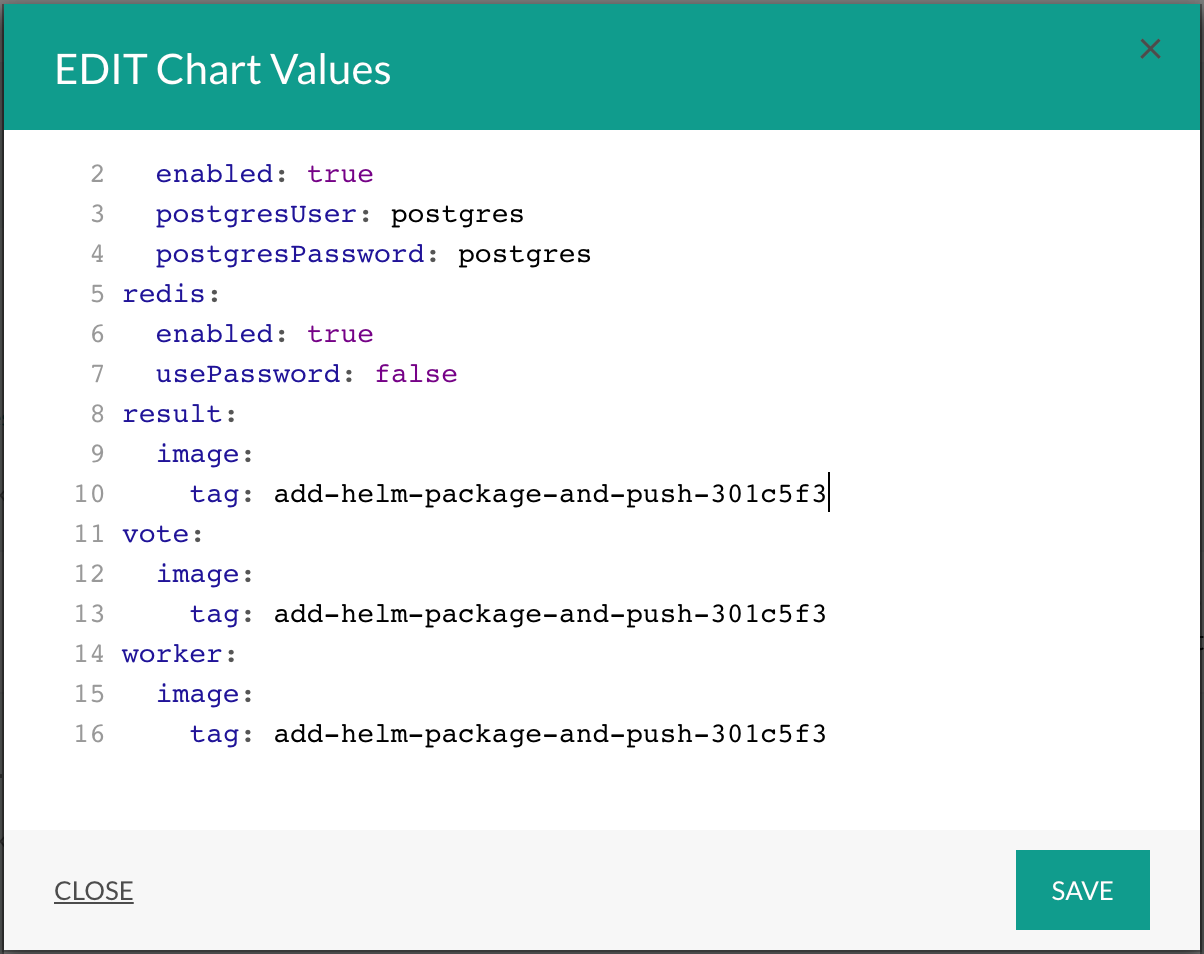 EDIT Chart Values

×

2   enabled: true
3   postgresUser: postgres
4   postgresPassword: postgres
5 redis:
6   enabled: true
7   usePassword: false
8 result:
9   image:
10     tag: add-helm-package-and-push-301c5f3
11 vote:
12   image:
13     tag: add-helm-package-and-push-301c5f3
14 worker:
15   image:
16     tag: add-helm-package-and-push-301c5f3

CLOSE

SAVE